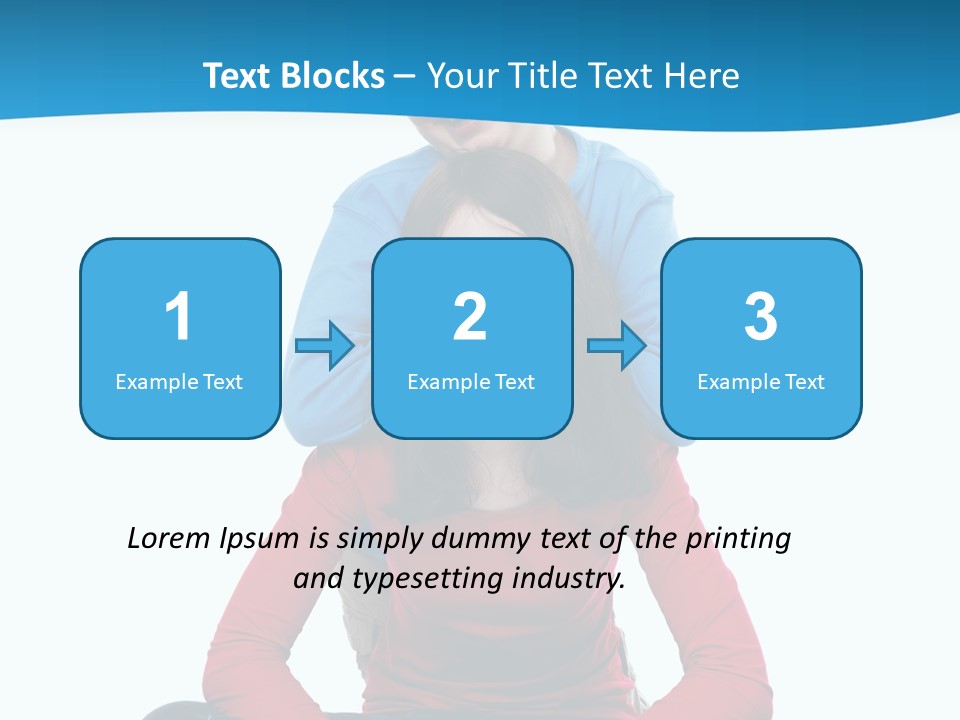 Text Blocks – Your Title Text Here

1
Example Text

2
Example Text

3
Example Text

Lorem Ipsum is simply dummy text of the printing and typesetting industry.